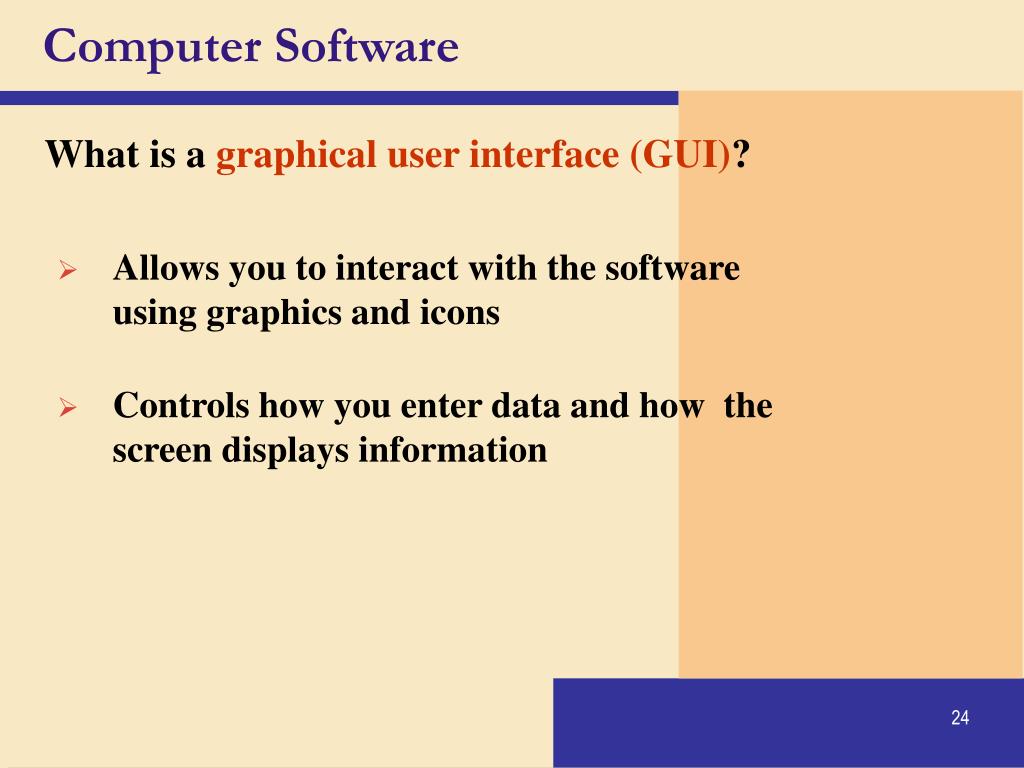 Computer Software

What is a graphical user interface (GUI)?

➢ Allows you to interact with the software using graphics and icons

➢ Controls how you enter data and how the screen displays information

24